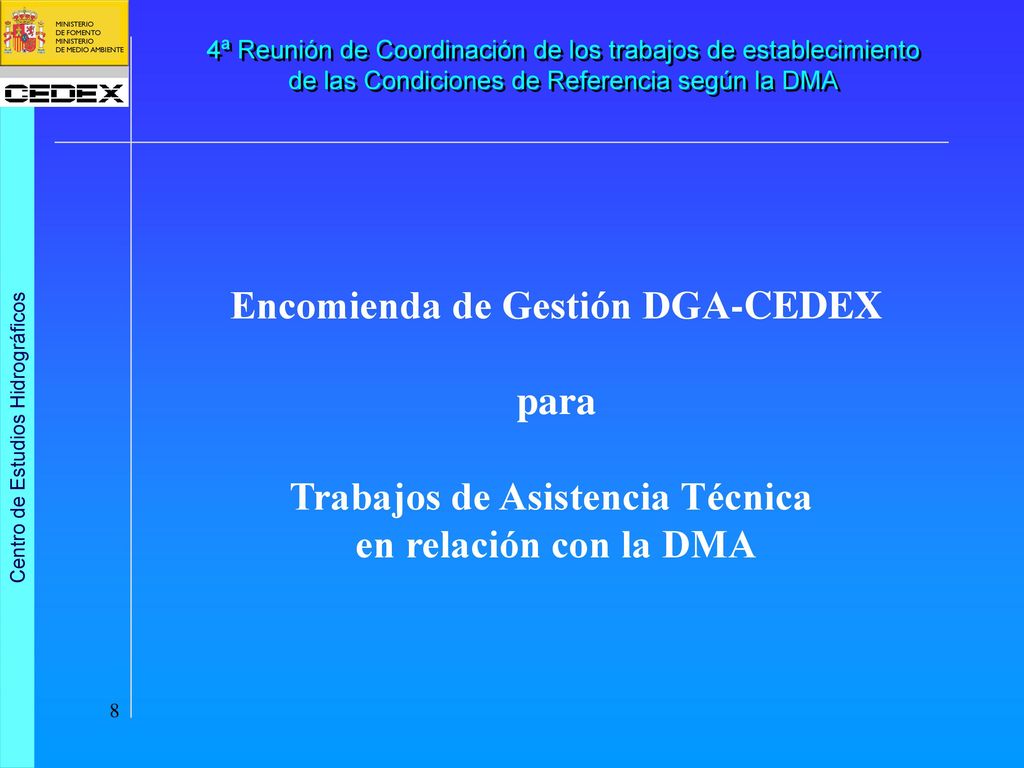 MINISTERIO
DE FOMENTO
MINISTERIO
DE MEDIO AMBIENTE

CEDEX

4ª Reunión de Coordinación de los trabajos de establecimiento de las Condiciones de Referencia según la DMA

Centro de Estudios Hidrográficos

Encomienda de Gestión DGA-CEDEX

para

Trabajos de Asistencia Técnica en relación con la DMA

8